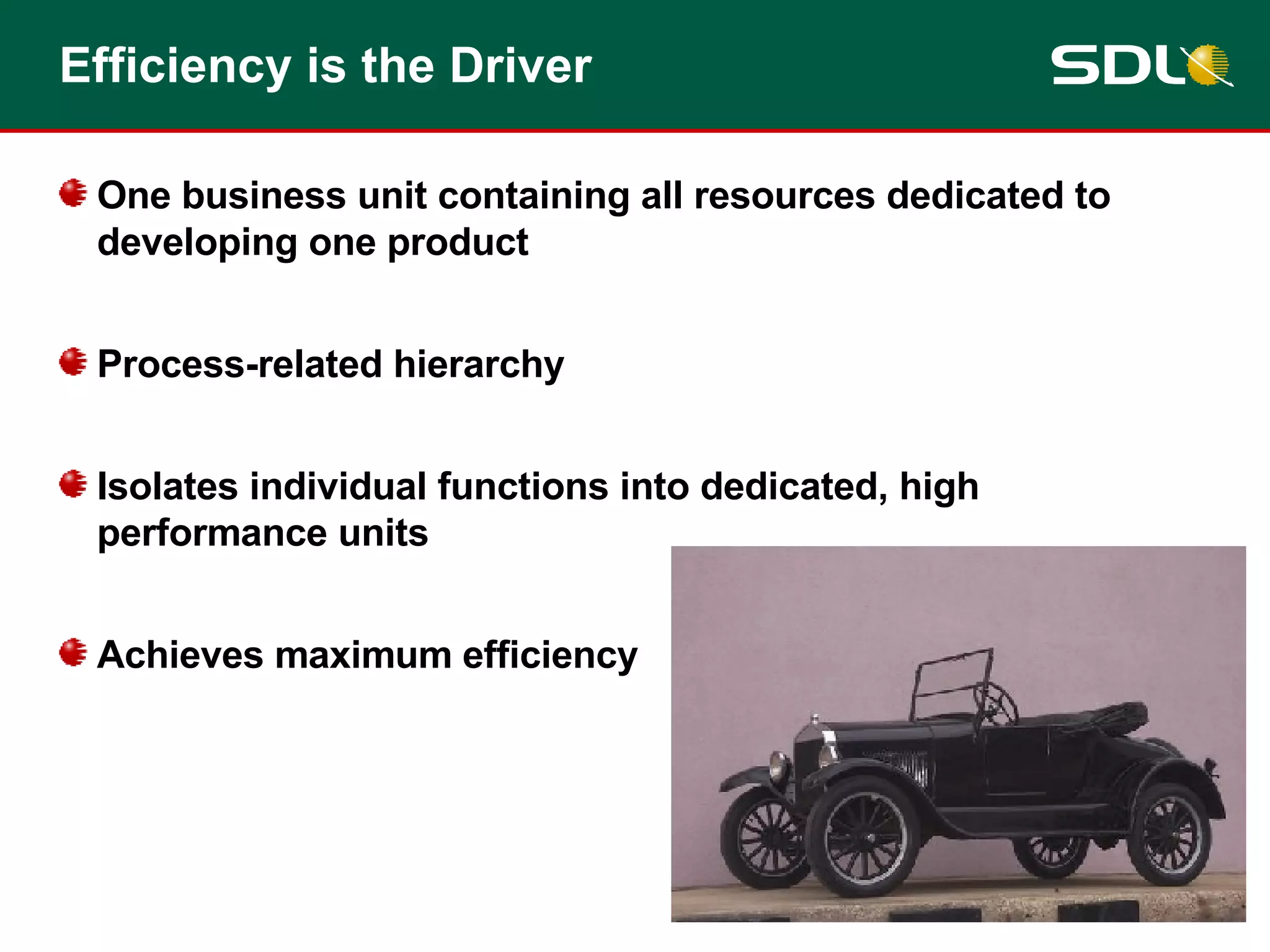 Efficiency is the Driver

SDL

One business unit containing all resources dedicated to developing one product

Process-related hierarchy

Isolates individual functions into dedicated, high performance units

Achieves maximum efficiency